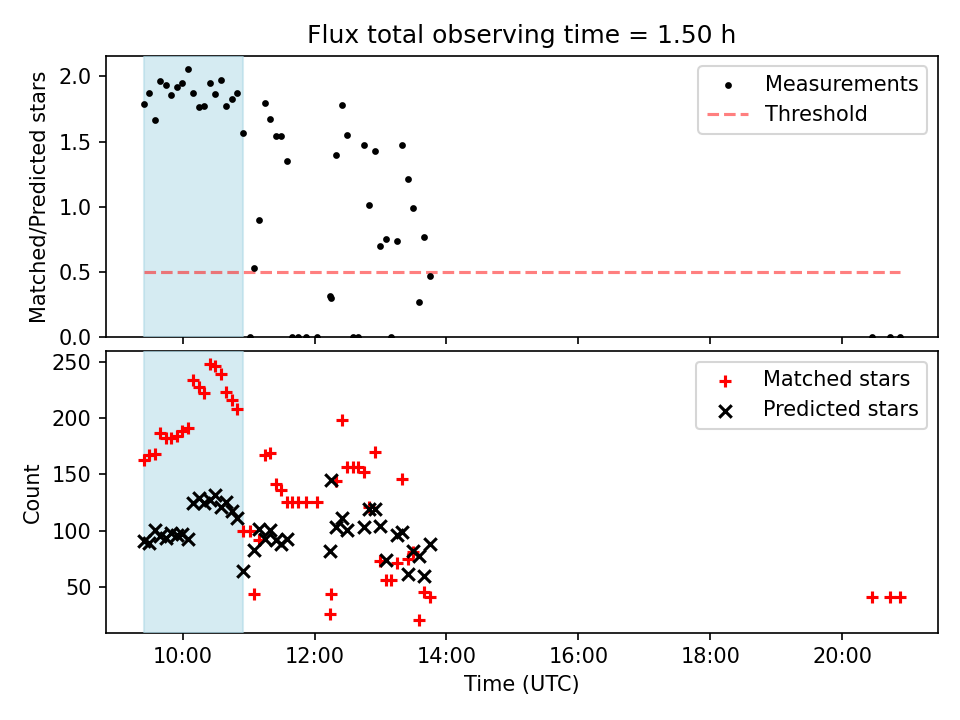 Flux total observing time = 1.50 h

Matched/Predicted stars

2.0
1.5
1.0
0.5
0.0

Measurements
Threshold

Count

250
200
150
100
50

Matched stars
Predicted stars

10:00
12:00
14:00
16:00
18:00
20:00

Time (UTC)